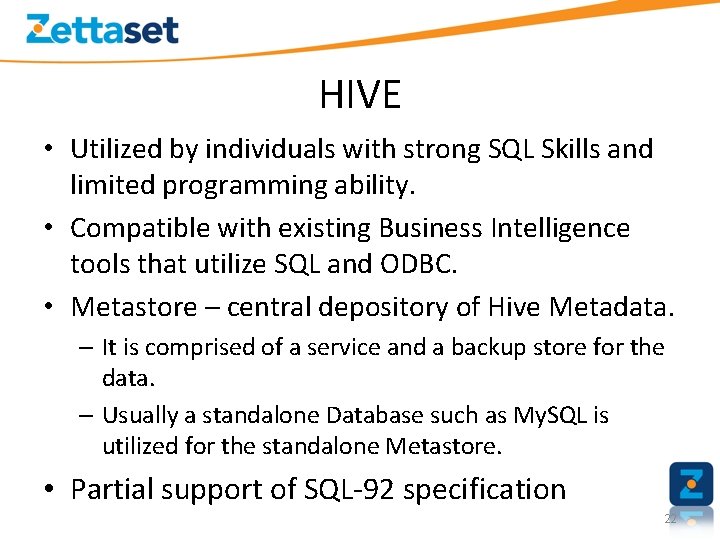 Zettaset

HIVE

• Utilized by individuals with strong SQL Skills and limited programming ability.

• Compatible with existing Business Intelligence tools that utilize SQL and ODBC.

• Metastore – central depository of Hive Metadata.

– It is comprised of a service and a backup store for the data.

– Usually a standalone Database such as MySQL is utilized for the standalone Metastore.

• Partial support of SQL-92 specification

22